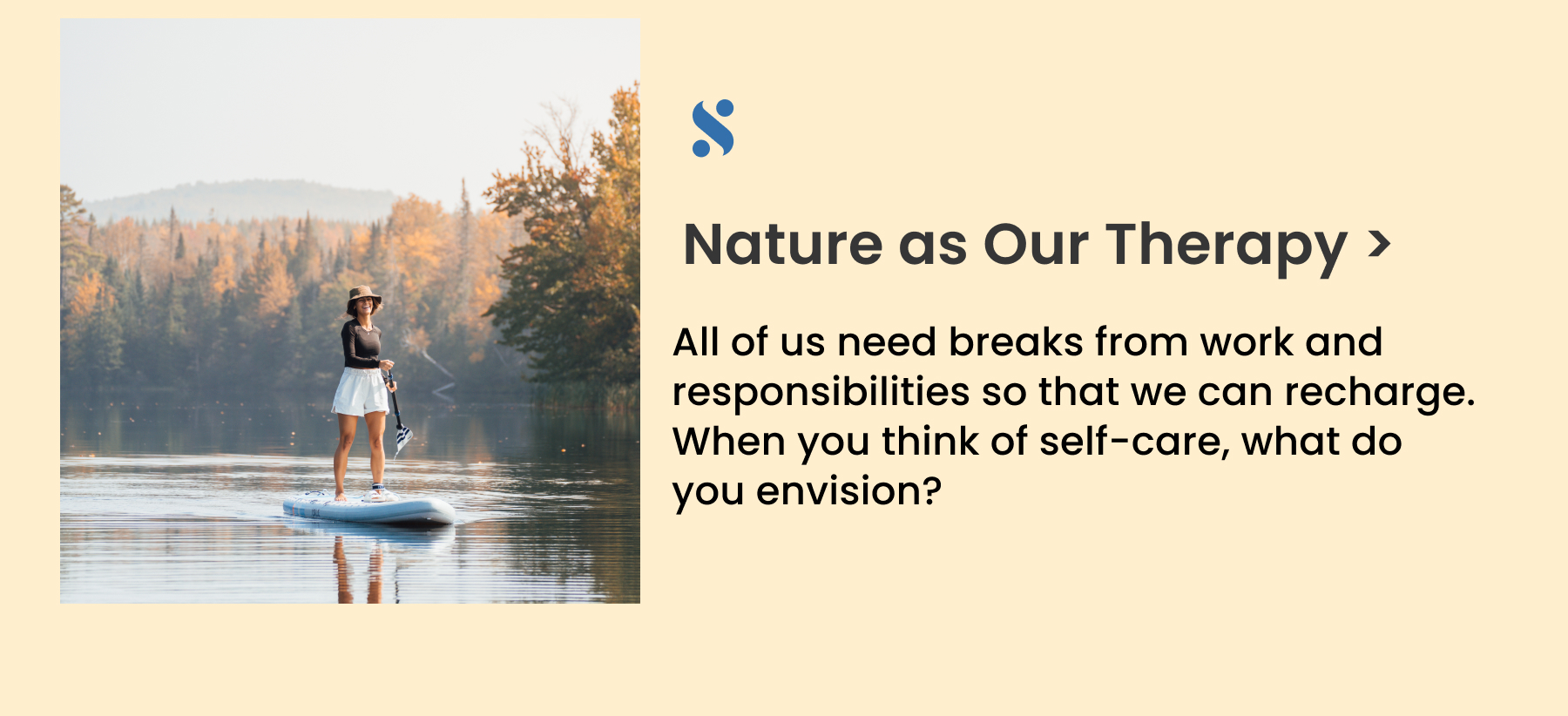 Nature as Our Therapy >

All of us need breaks from work and responsibilities so that we can recharge. When you think of self-care, what do you envision?